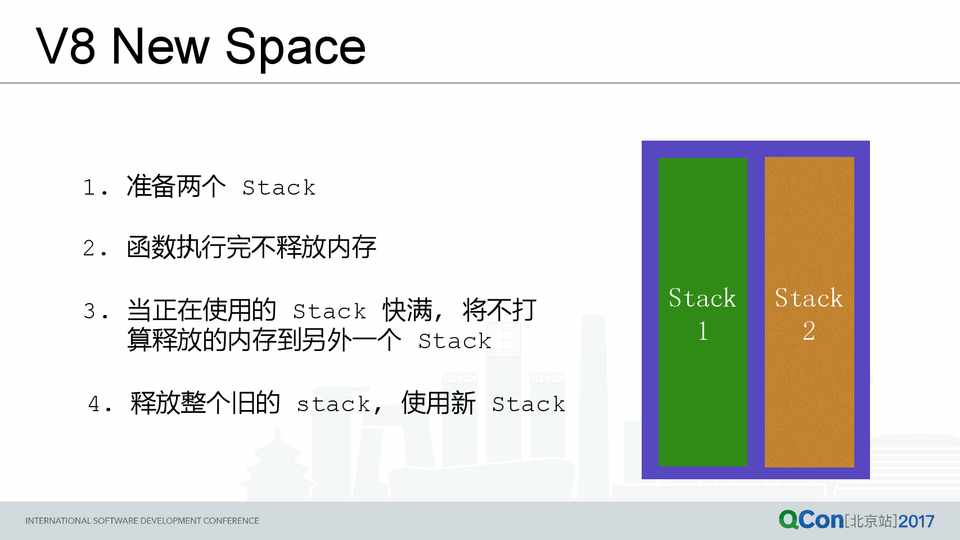 V8 New Space

1. 准备两个 Stack

2. 函数执行完不释放内存

3. 当正在使用的 Stack 快满，将不打算释放的内存到另外一个 Stack

4. 释放整个旧的 stack，使用新 Stack

Stack 1

Stack 2

INTERNATIONAL SOFTWARE DEVELOPMENT CONFERENCE

QCon[北京站]2017